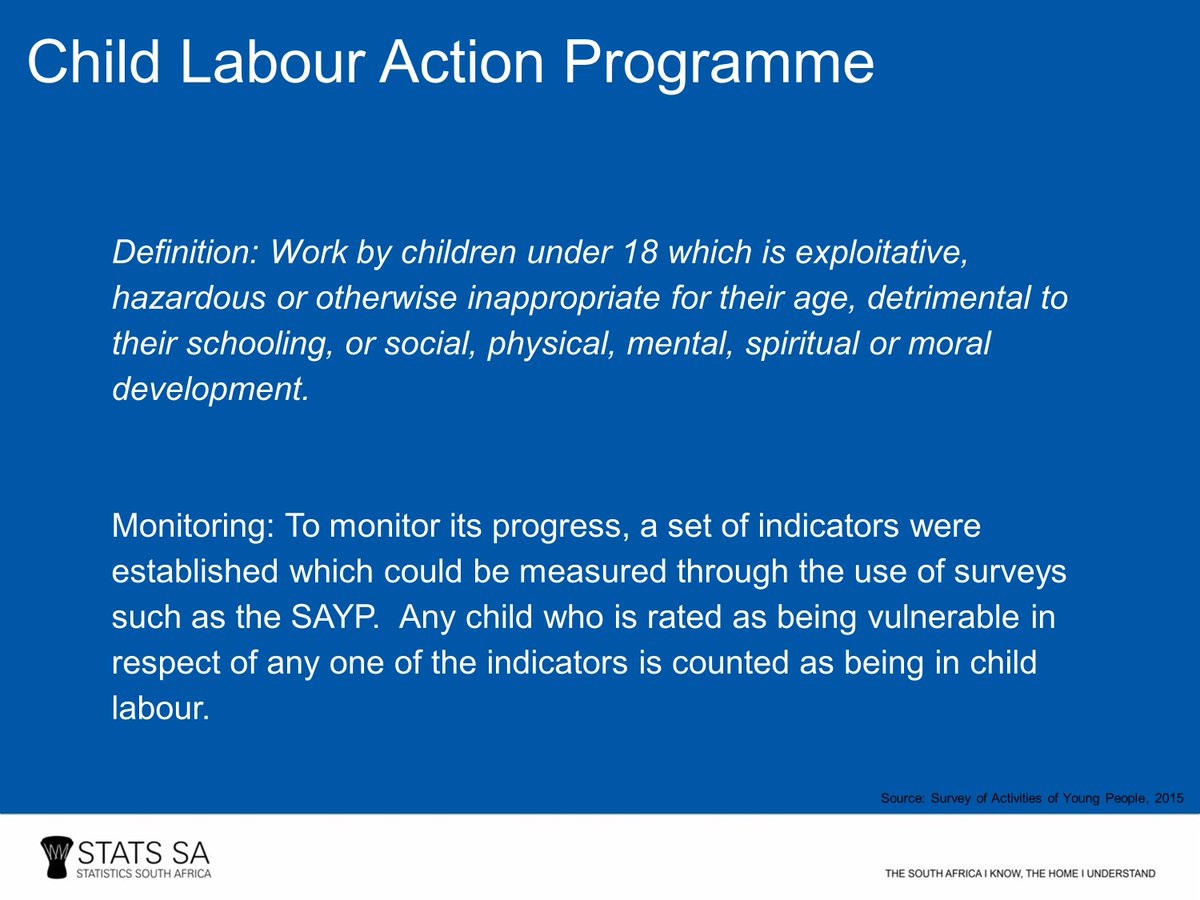 Child Labour Action Programme

Definition: Work by children under 18 which is exploitative, hazardous or otherwise inappropriate for their age, detrimental to their schooling, or social, physical, mental, spiritual or moral development.

Monitoring: To monitor its progress, a set of indicators were established which could be measured through the use of surveys such as the SAYP. Any child who is rated as being vulnerable in respect of any one of the indicators is counted as being in child labour.

Source: Survey of Activities of Young People, 2015

STATS SA
STATISTICS SOUTH AFRICA

THE SOUTH AFRICA I KNOW, THE HOME I UNDERSTAND